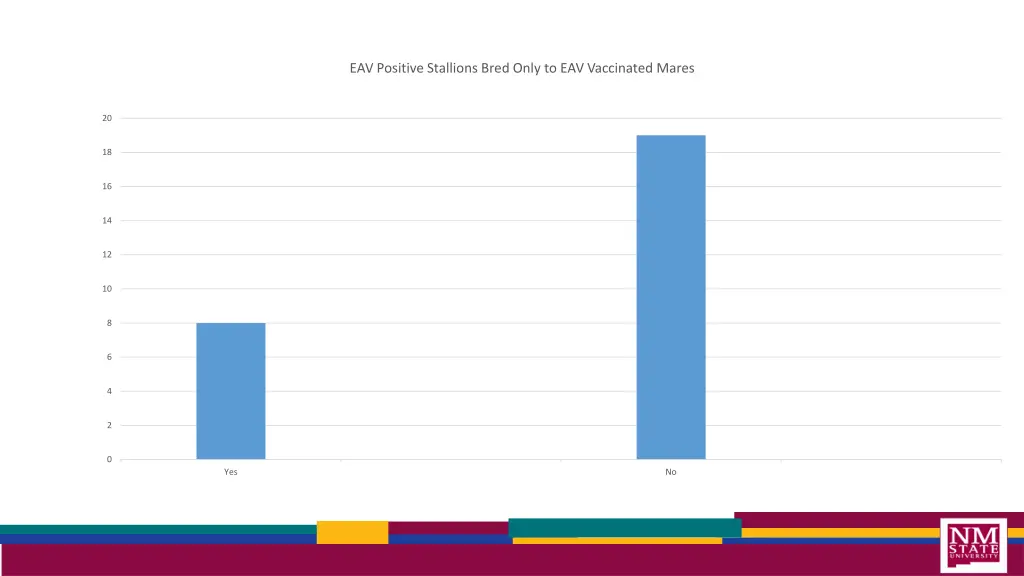 EAV Positive Stallions Bred Only to EAV Vaccinated Mares

20
18
16
14
12
10
8
6
4
2
0

Yes
No

NM STATE UNIVERSITY